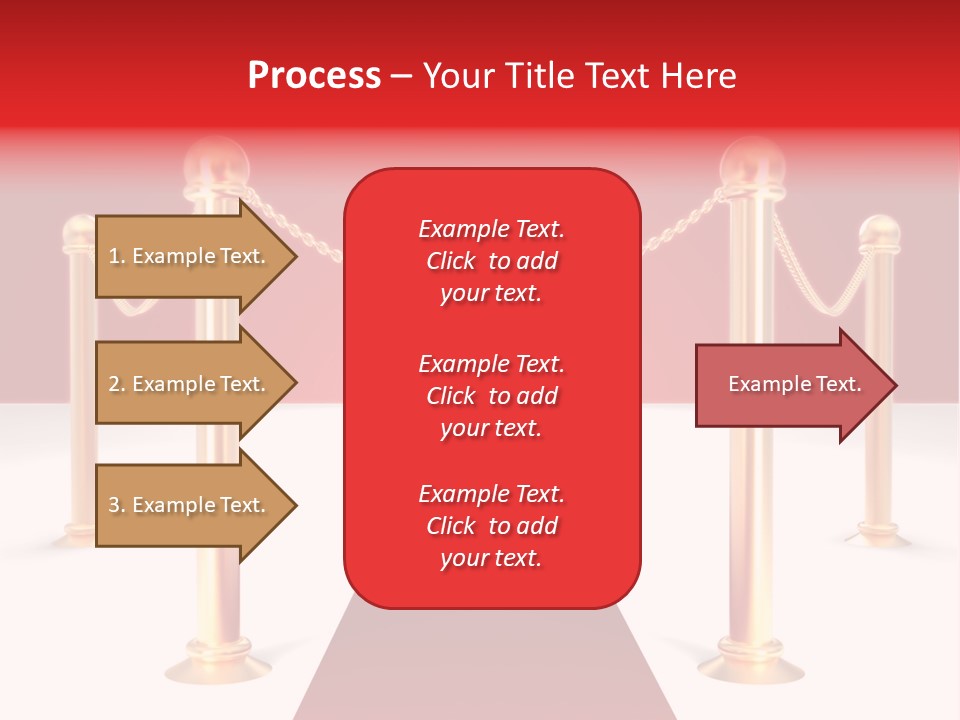 Process – Your Title Text Here

1. Example Text.

2. Example Text.

3. Example Text.

Example Text. Click to add your text.

Example Text. Click to add your text.

Example Text. Click to add your text.

Example Text.